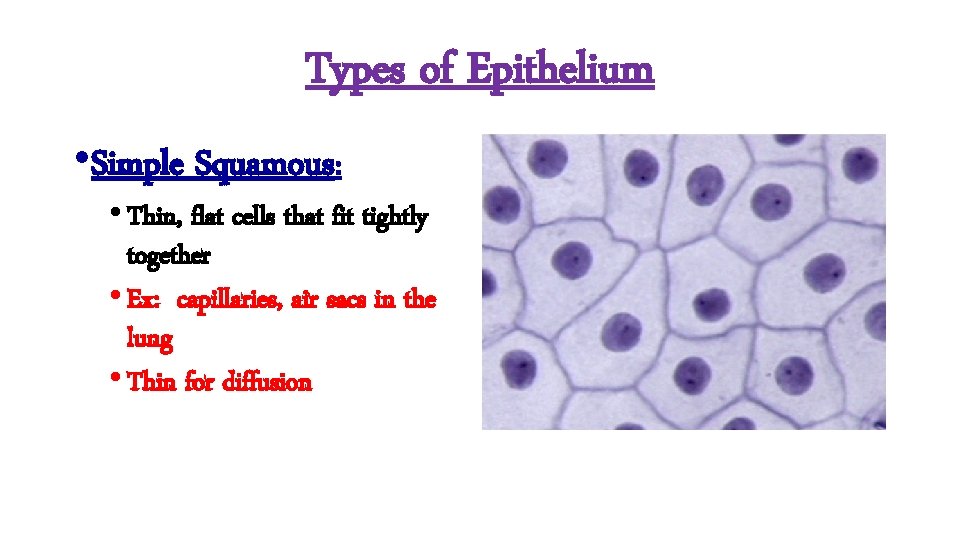 Types of Epithelium

• Simple Squamous:

• Thin, flat cells that fit tightly together

• Ex: capillaries, air sacs in the lung

• Thin for diffusion